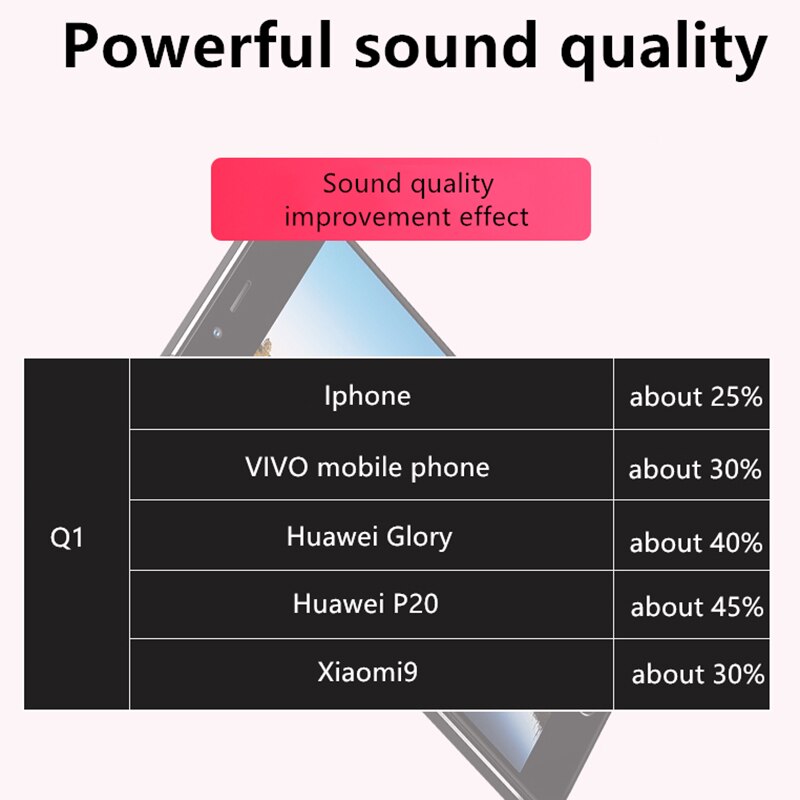 Powerful sound quality

Sound quality improvement effect

| Q1 | Iphone | about 25% |
|---|---|---|
| | VIVO mobile phone | about 30% |
| | Huawei Glory | about 40% |
| | Huawei P20 | about 45% |
| | Xiaomi9 | about 30% |